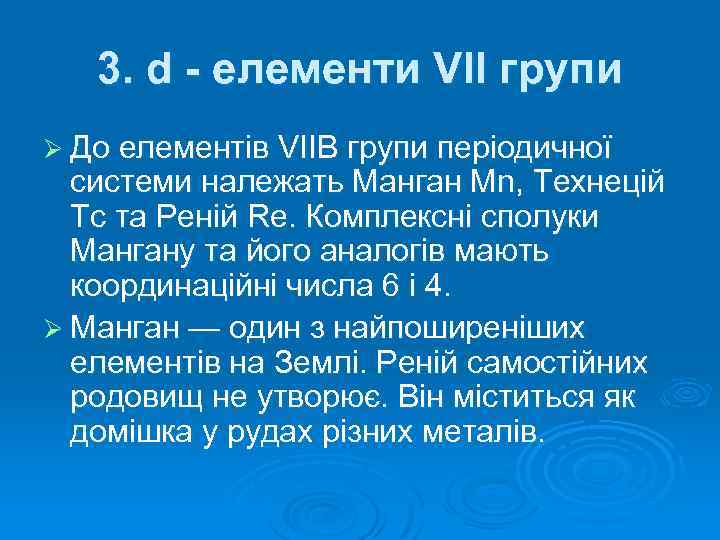 3. d - елементи VII групи

➢ До елементів VIIB групи періодичної системи належать Манган Mn, Технецій Tc та Реній Re. Комплексні сполуки Мангану та його аналогів мають координаційні числа 6 і 4.

➢ Манган — один з найпоширеніших елементів на Землі. Реній самостійних родовищ не утворює. Він міститься як домішка у рудах різних металів.